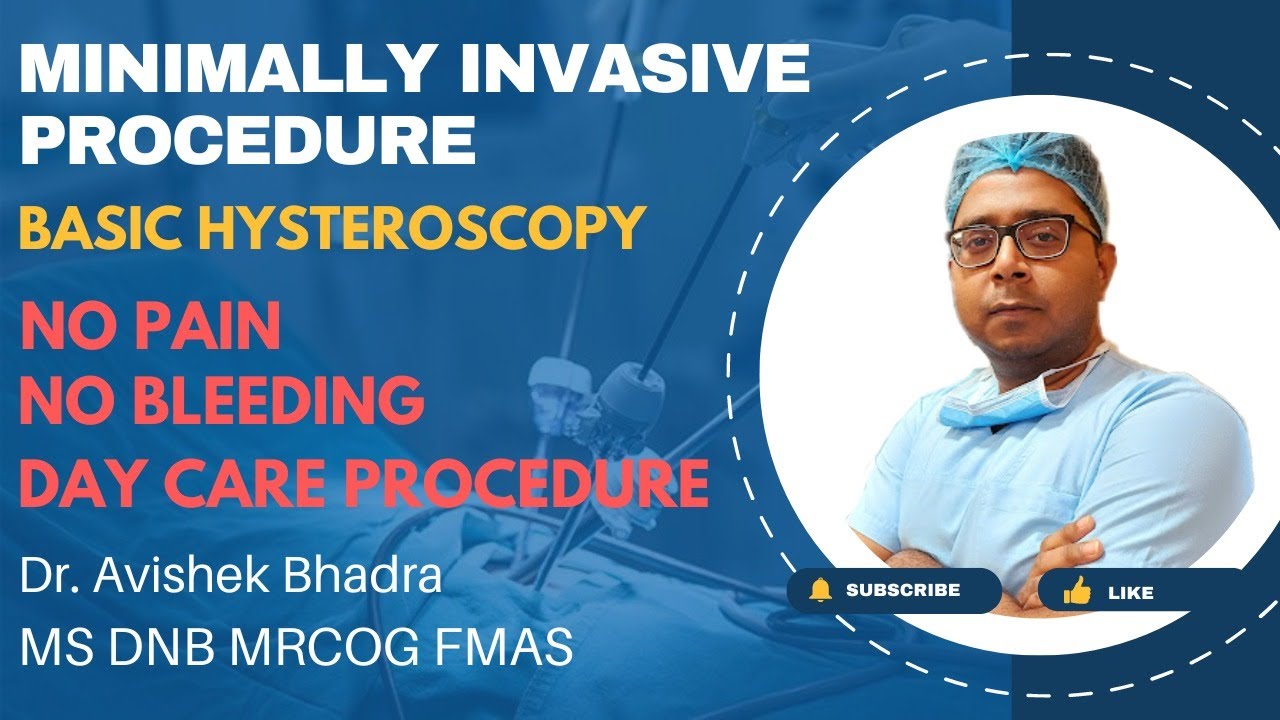 MINIMALLY INVASIVE PROCEDURE

BASIC HYSTEROSCOPY

NO PAIN
NO BLEEDING
DAY CARE PROCEDURE

Dr. Avishek Bhadra
MS DNB MRCOG FMAS

SUBSCRIBE

LIKE